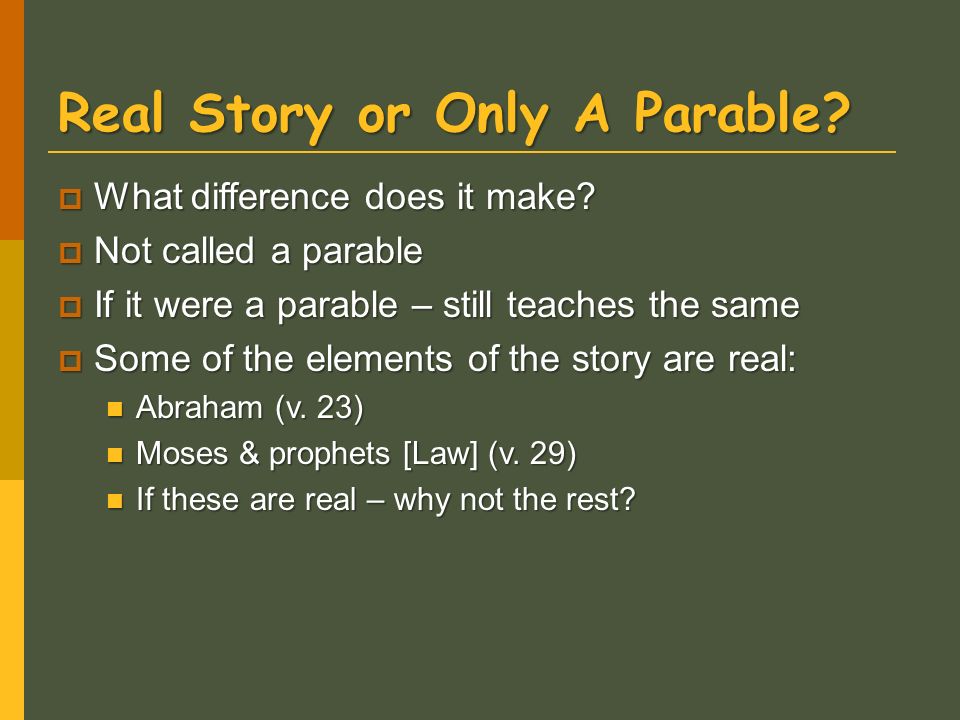 Real Story or Only A Parable?

What difference does it make?

Not called a parable

If it were a parable – still teaches the same

Some of the elements of the story are real:

Abraham (v. 23)

Moses & prophets [Law] (v. 29)

If these are real – why not the rest?